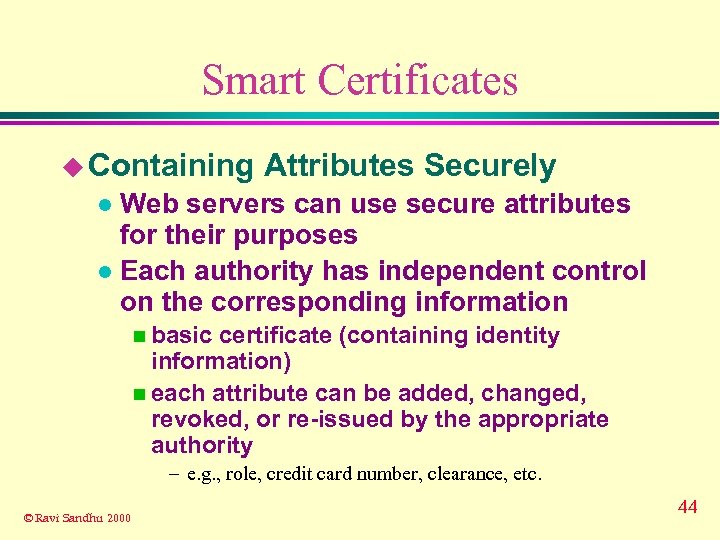 Smart Certificates

Containing Attributes Securely

Web servers can use secure attributes for their purposes

Each authority has independent control on the corresponding information

basic certificate (containing identity information)

each attribute can be added, changed, revoked, or re-issued by the appropriate authority

– e.g., role, credit card number, clearance, etc.

© Ravi Sandhu 2000

44